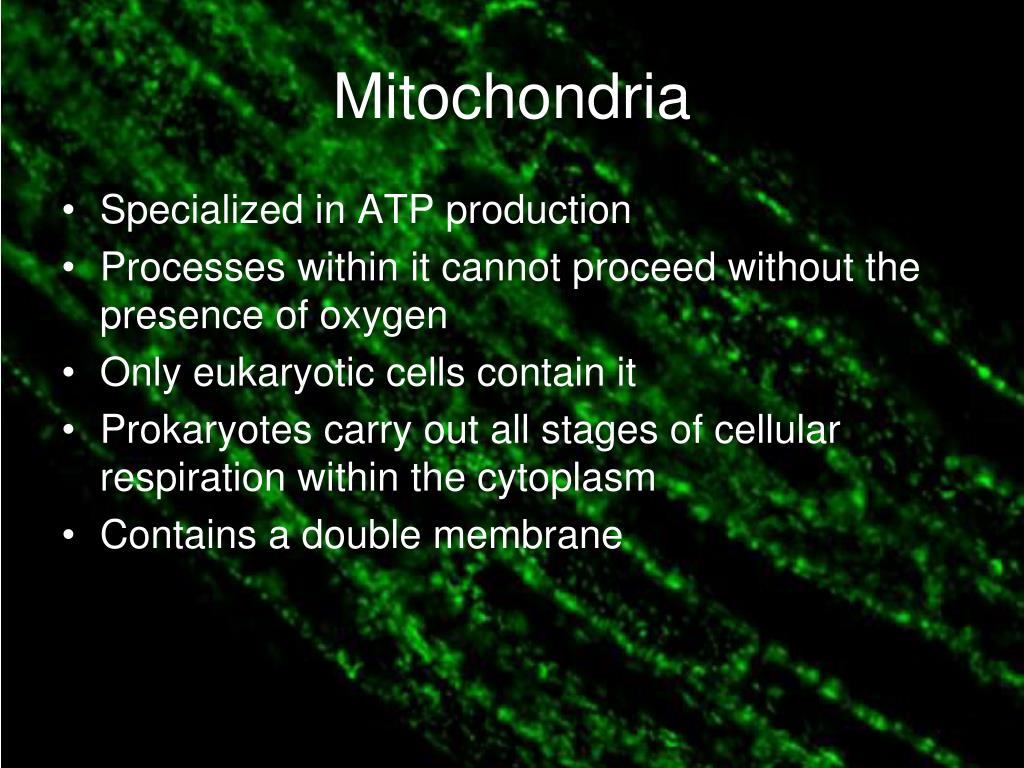 Mitochondria

• Specialized in ATP production
• Processes within it cannot proceed without the presence of oxygen
• Only eukaryotic cells contain it
• Prokaryotes carry out all stages of cellular respiration within the cytoplasm
• Contains a double membrane